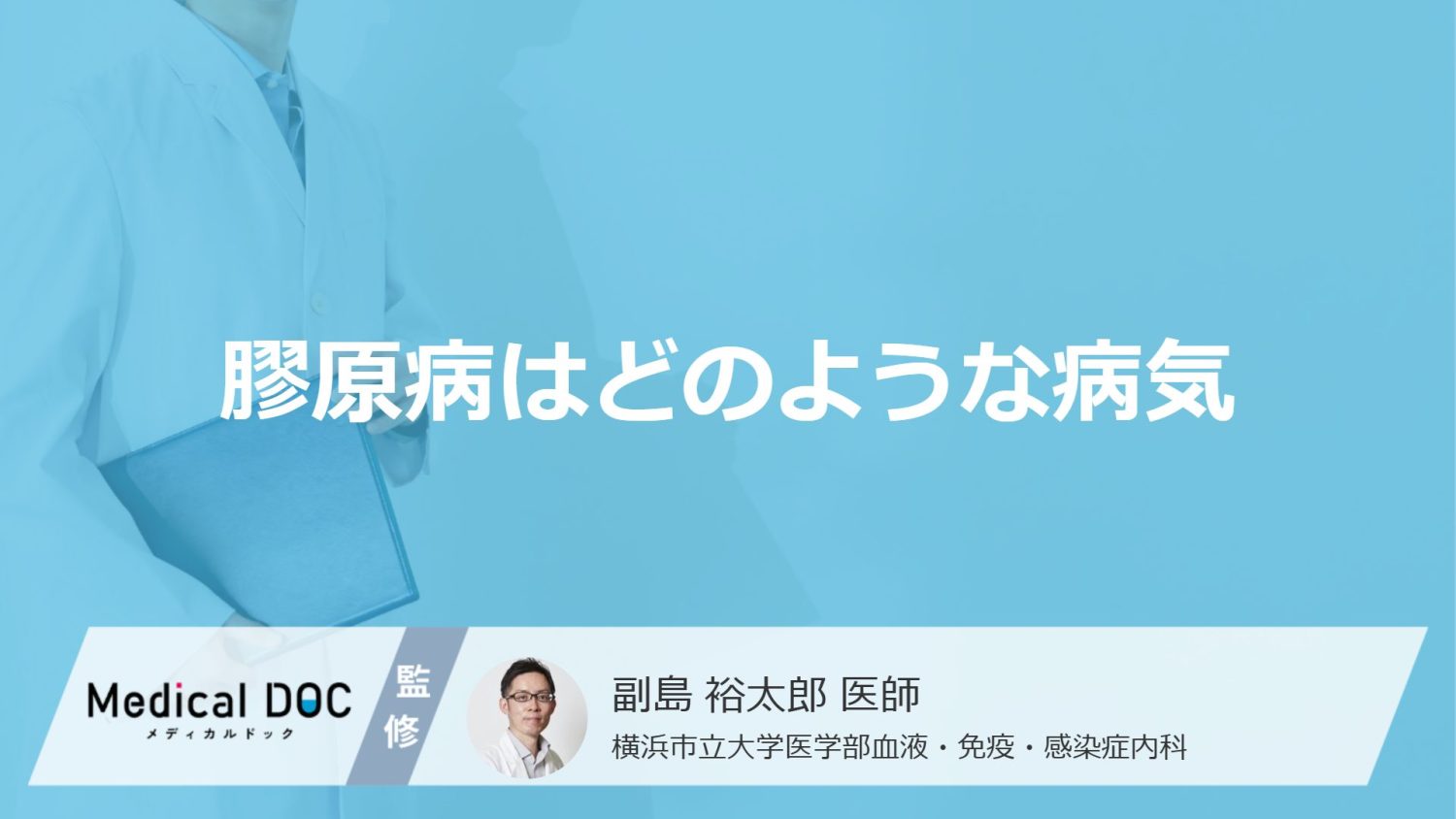 膠原病はどのような病気

Medical DOC
メディカルドック

監修

副島 裕太郎 医師
横浜市立大学医学部血液・免疫・感染症内科